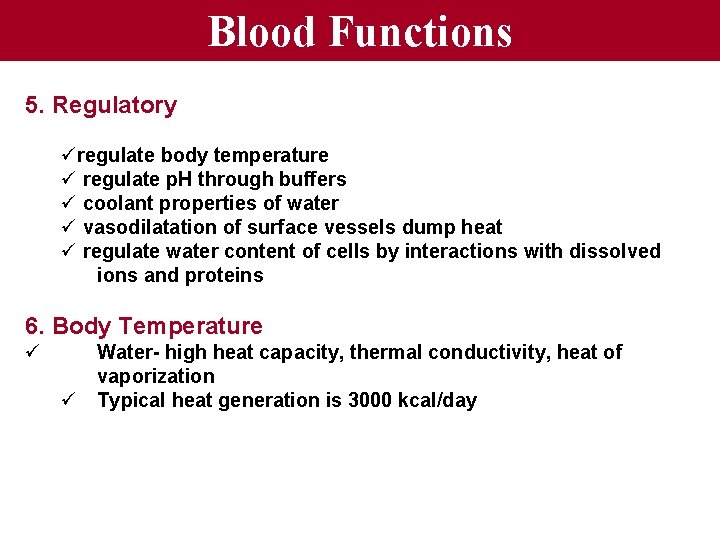 Blood Functions

5. Regulatory

✓regulate body temperature
✓ regulate pH through buffers
✓ coolant properties of water
✓ vasodilatation of surface vessels dump heat
✓ regulate water content of cells by interactions with dissolved ions and proteins

6. Body Temperature
✓ Water- high heat capacity, thermal conductivity, heat of vaporization
✓ Typical heat generation is 3000 kcal/day